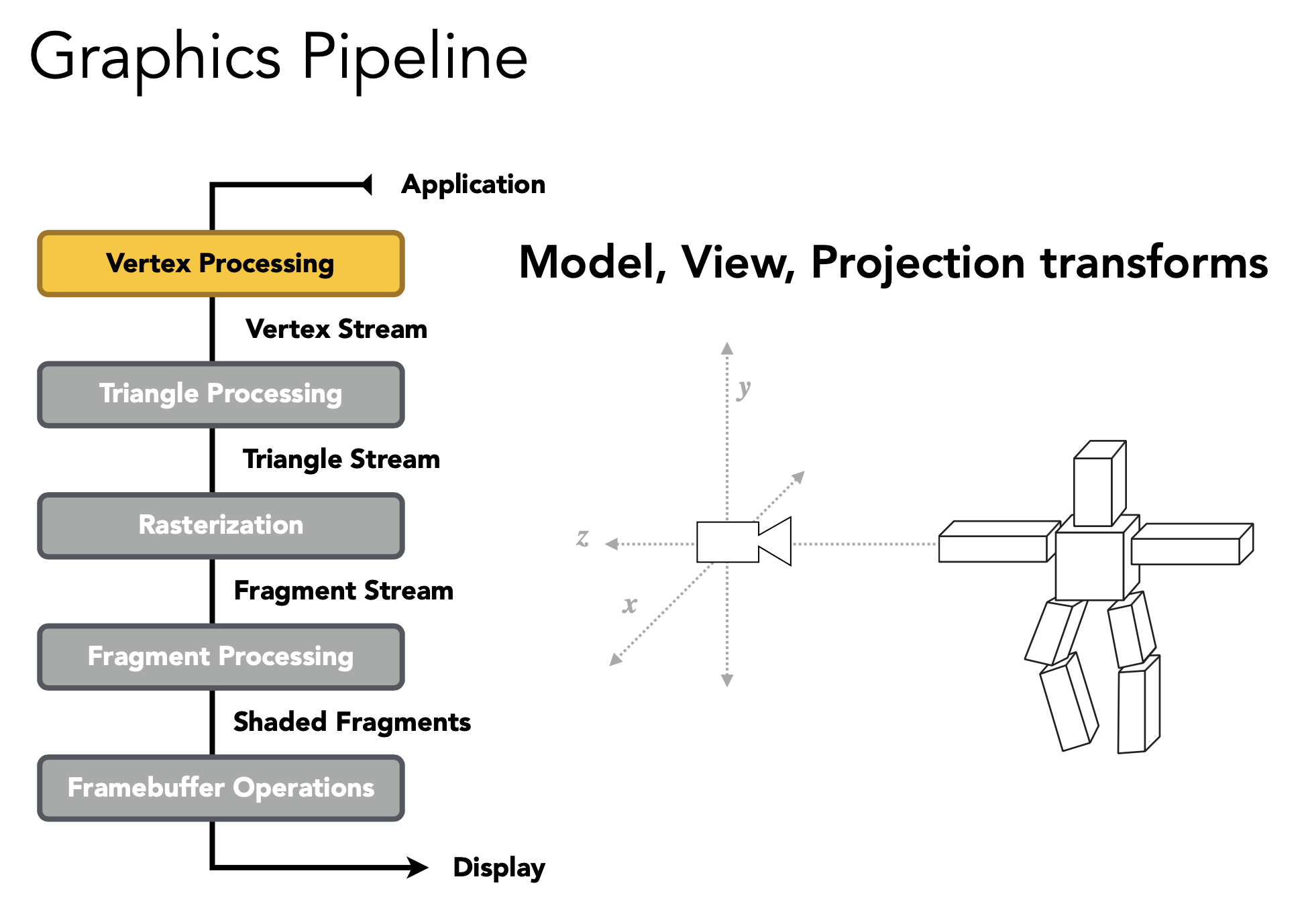 Graphics Pipeline

Application

Vertex Processing

Vertex Stream

Triangle Processing

Triangle Stream

Rasterization

Fragment Stream

Fragment Processing

Shaded Fragments

Framebuffer Operations

Display

Model, View, Projection transforms

$y$

$z$

$x$